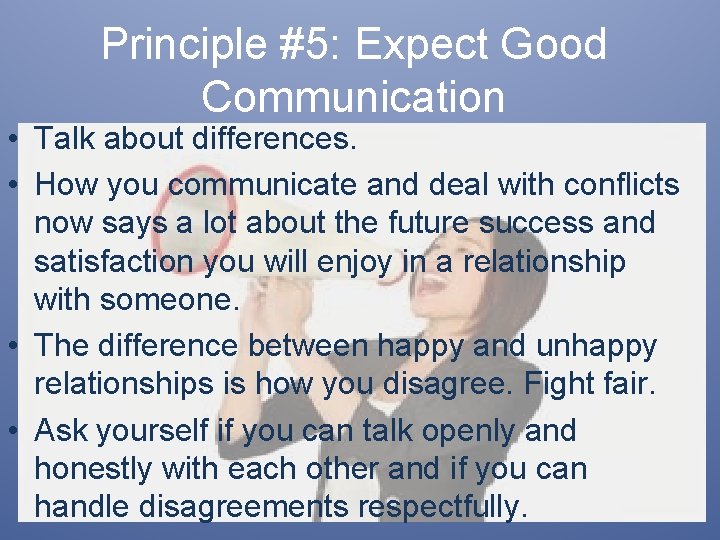 Principle #5: Expect Good Communication

• Talk about differences.

• How you communicate and deal with conflicts now says a lot about the future success and satisfaction you will enjoy in a relationship with someone.

• The difference between happy and unhappy relationships is how you disagree. Fight fair.

• Ask yourself if you can talk openly and honestly with each other and if you can handle disagreements respectfully.